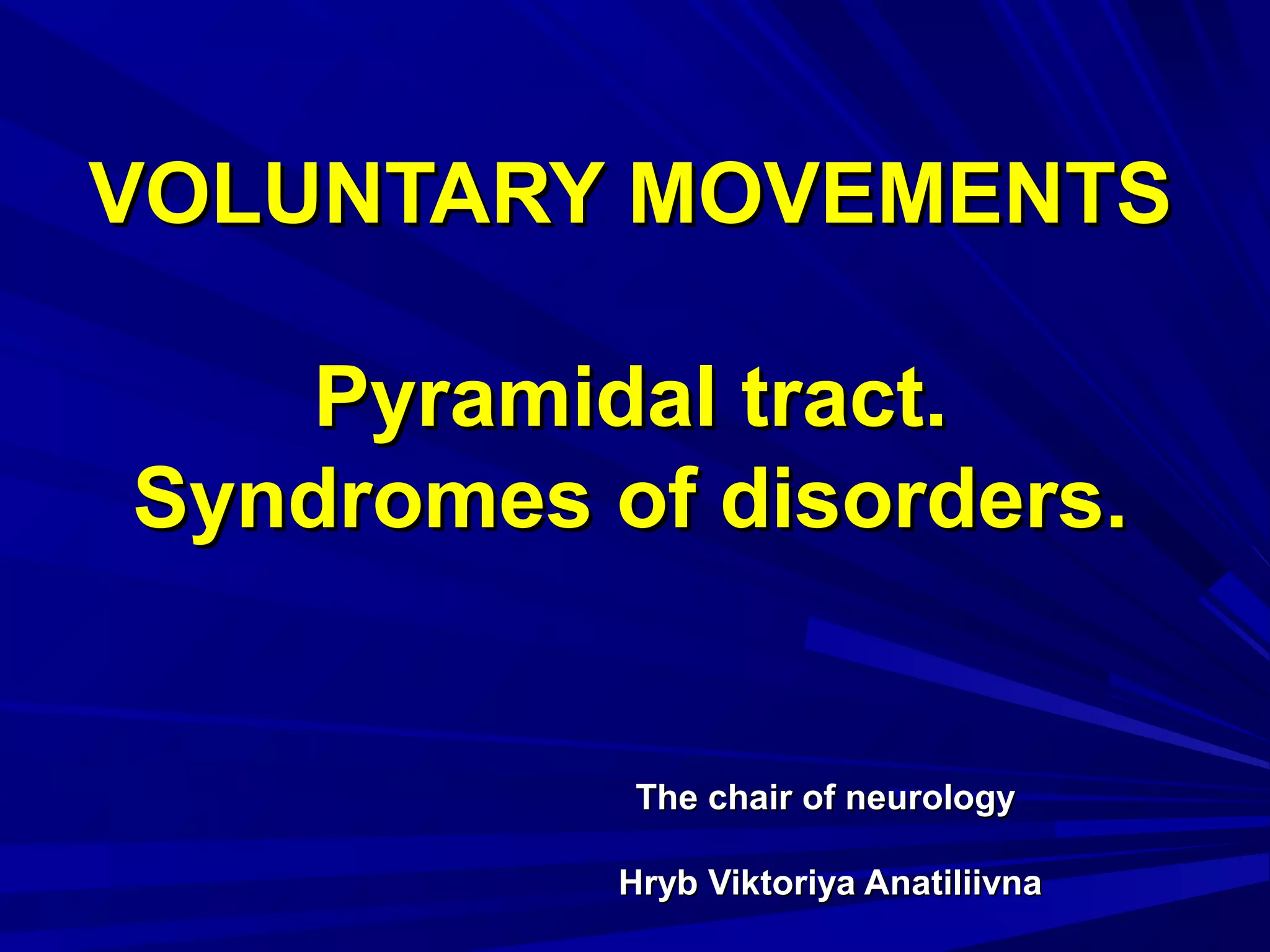 VOLUNTARY MOVEMENTS

Pyramidal tract.
Syndromes of disorders.

The chair of neurology

Hryb Viktoriya Anatiliivna